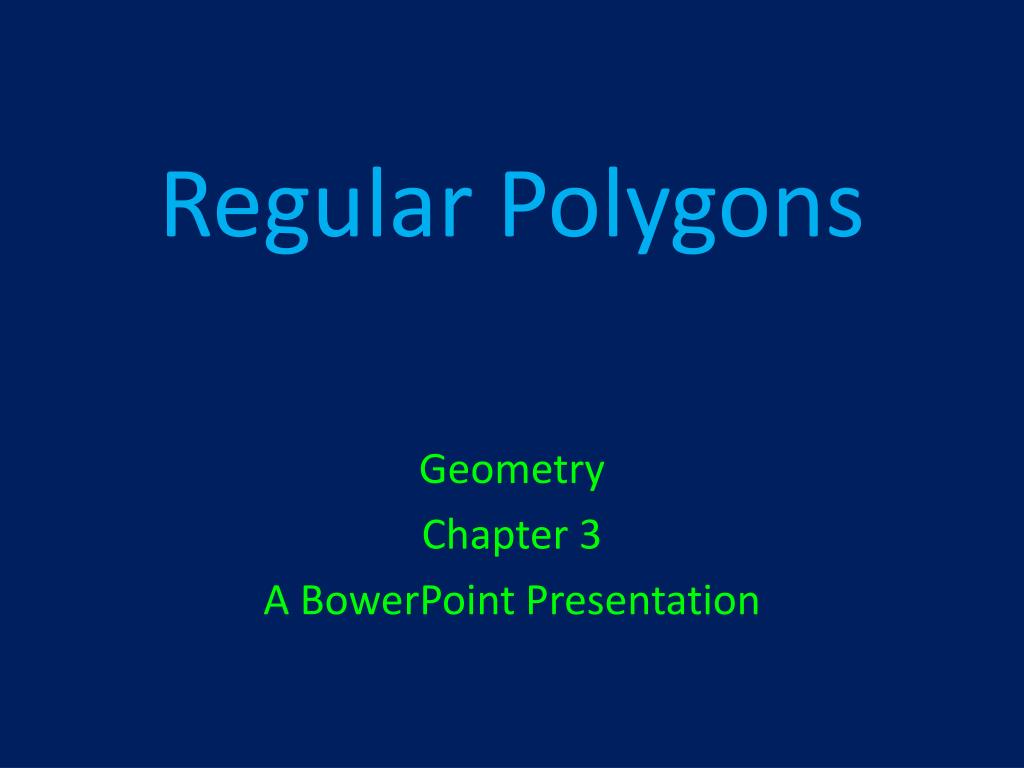 Regular Polygons

Geometry

Chapter 3

A BowerPoint Presentation